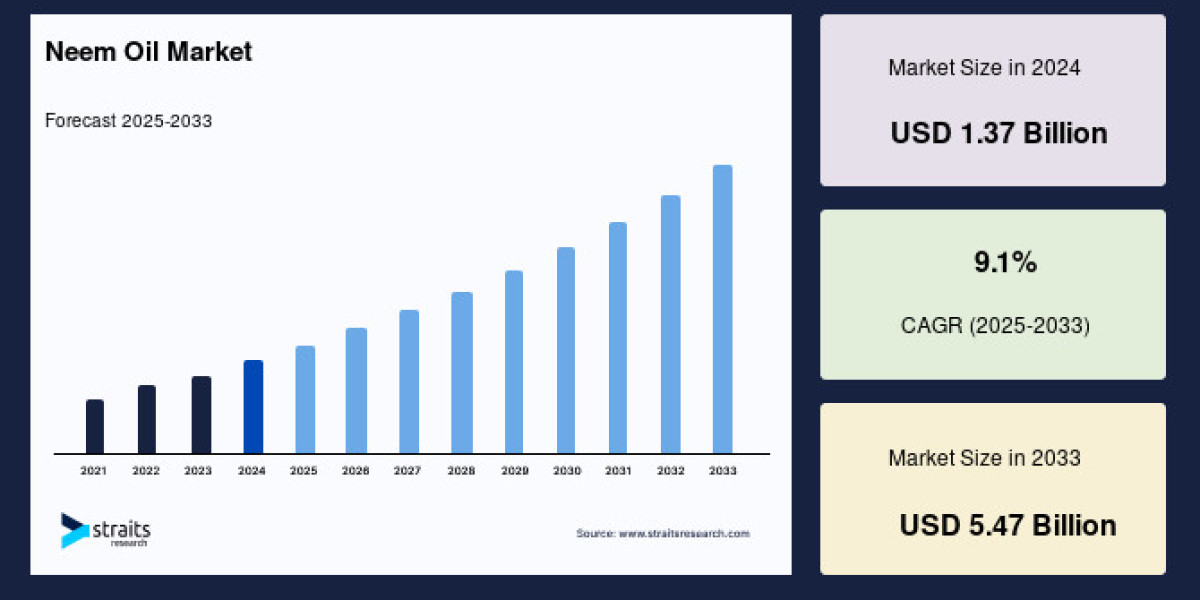 Neem Oil Market

Forecast 2025-2033

2021 2022 2023 2024 2025 2026 2027 2028 2029 2030 2031 2032 2033

straits research

Source: www.straitsresearch.com

Market Size in 2024

USD 1.37 Billion

9.1%

CAGR (2025-2033)

Market Size in 2033

USD 5.47 Billion